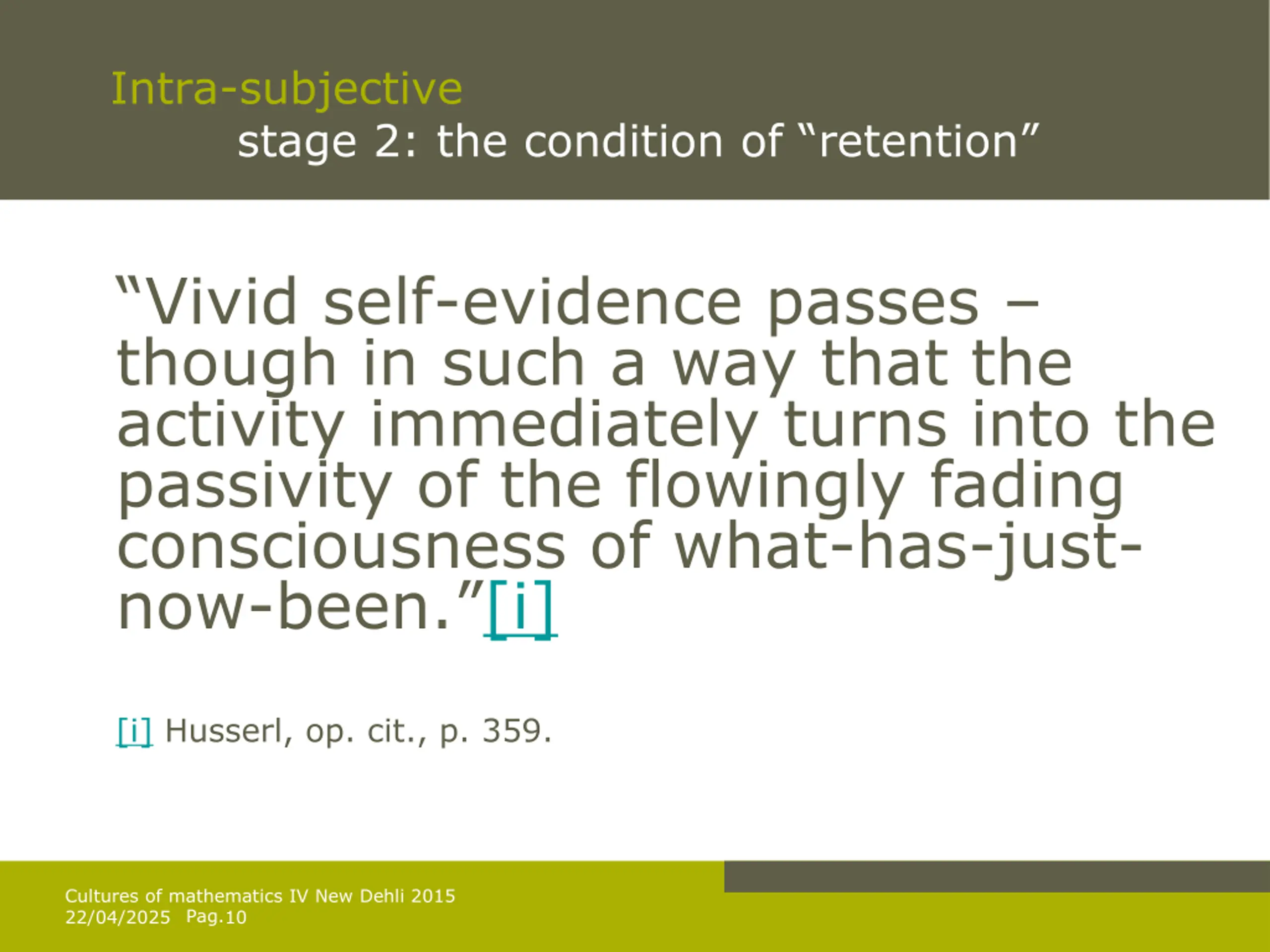 Intra-subjective
stage 2: the condition of “retention”

“Vivid self-evidence passes – though in such a way that the activity immediately turns into the passivity of the flowingly fading consciousness of what-has-just-now-been.”[i]

[i] Husserl, op. cit., p. 359.

Cultures of mathematics IV New Dehli 2015
22/04/2025 Pag.10